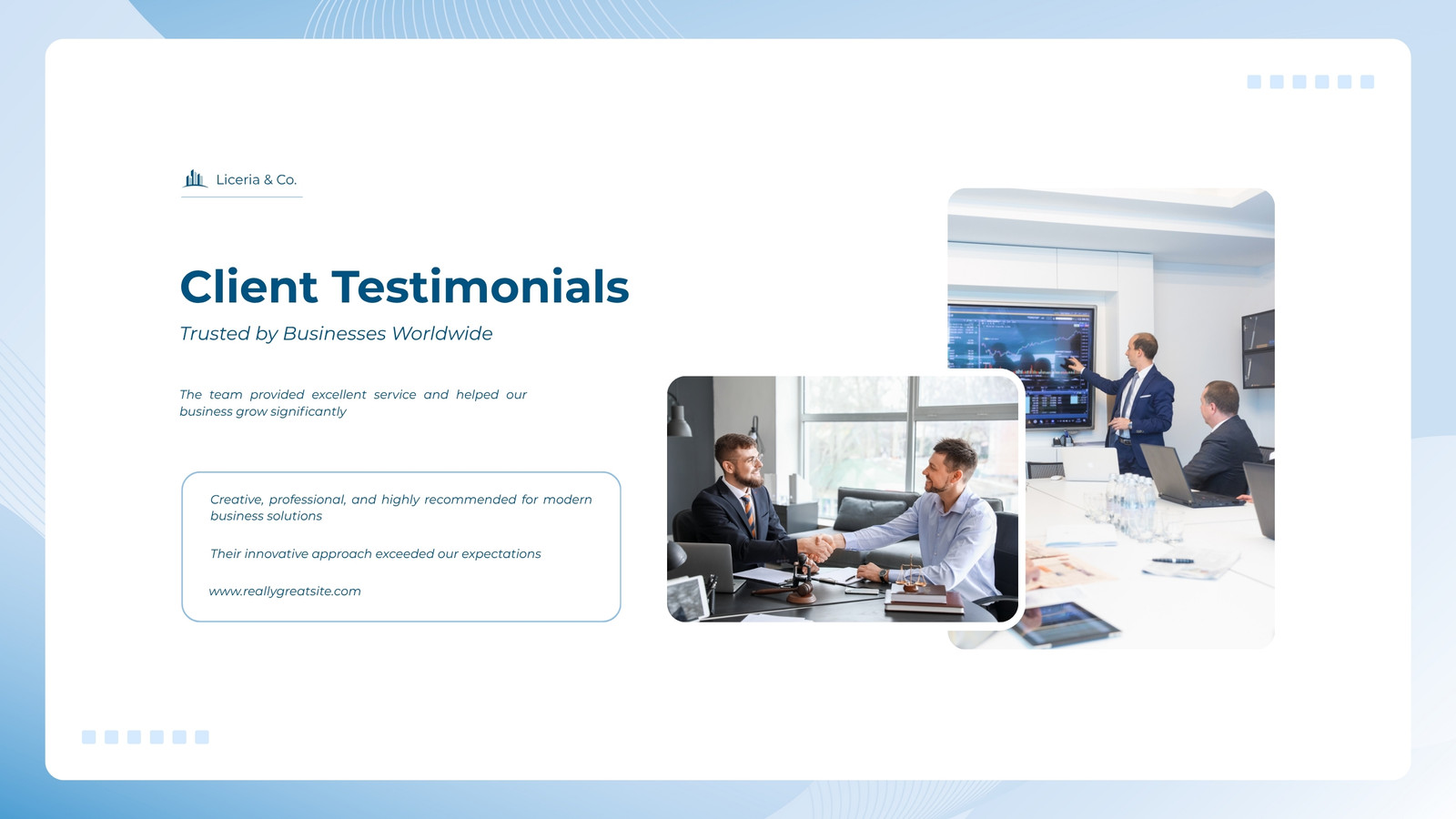 Liceria & Co.

Client Testimonials

Trusted by Businesses Worldwide

The team provided excellent service and helped our business grow significantly

Creative, professional, and highly recommended for modern business solutions

Their innovative approach exceeded our expectations

www.reallygreatsite.com